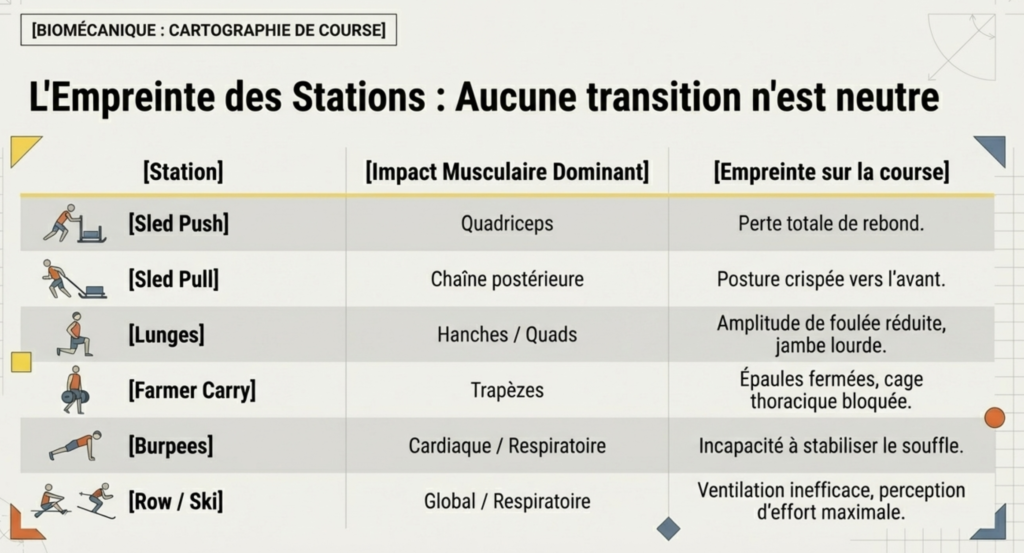 [BIOMÉCANIQUE : CARTOGRAPHIE DE COURSE]

L'Empreinte des Stations : Aucune transition n'est neutre

| [Station] | [Impact Musculaire Dominant] | [Empreinte sur la course] |
|---|---|---|
| [Sled Push] | Quadriceps | Perte totale de rebond. |
| [Sled Pull] | Chaîne postérieure | Posture crispée vers l'avant. |
| [Lunges] | Hanches / Quads | Amplitude de foulée réduite, jambe lourde. |
| [Farmer Carry] | Trapèzes | Épaules fermées, cage thoracique bloquée. |
| [Burpees] | Cardiaque / Respiratoire | Incapacité à stabiliser le souffle. |
| [Row / Ski] | Global / Respiratoire | Ventilation inefficace, perception d'effort maximale. |